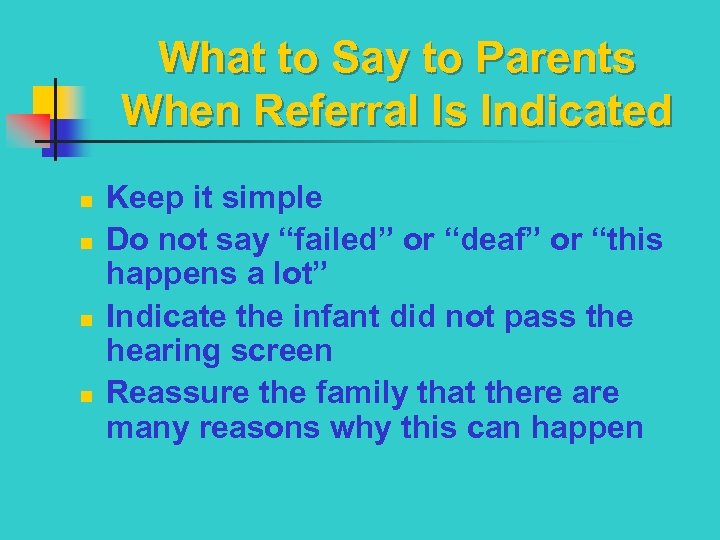 What to Say to Parents When Referral Is Indicated

- Keep it simple
- Do not say “failed” or “deaf” or “this happens a lot”
- Indicate the infant did not pass the hearing screen
- Reassure the family that there are many reasons why this can happen